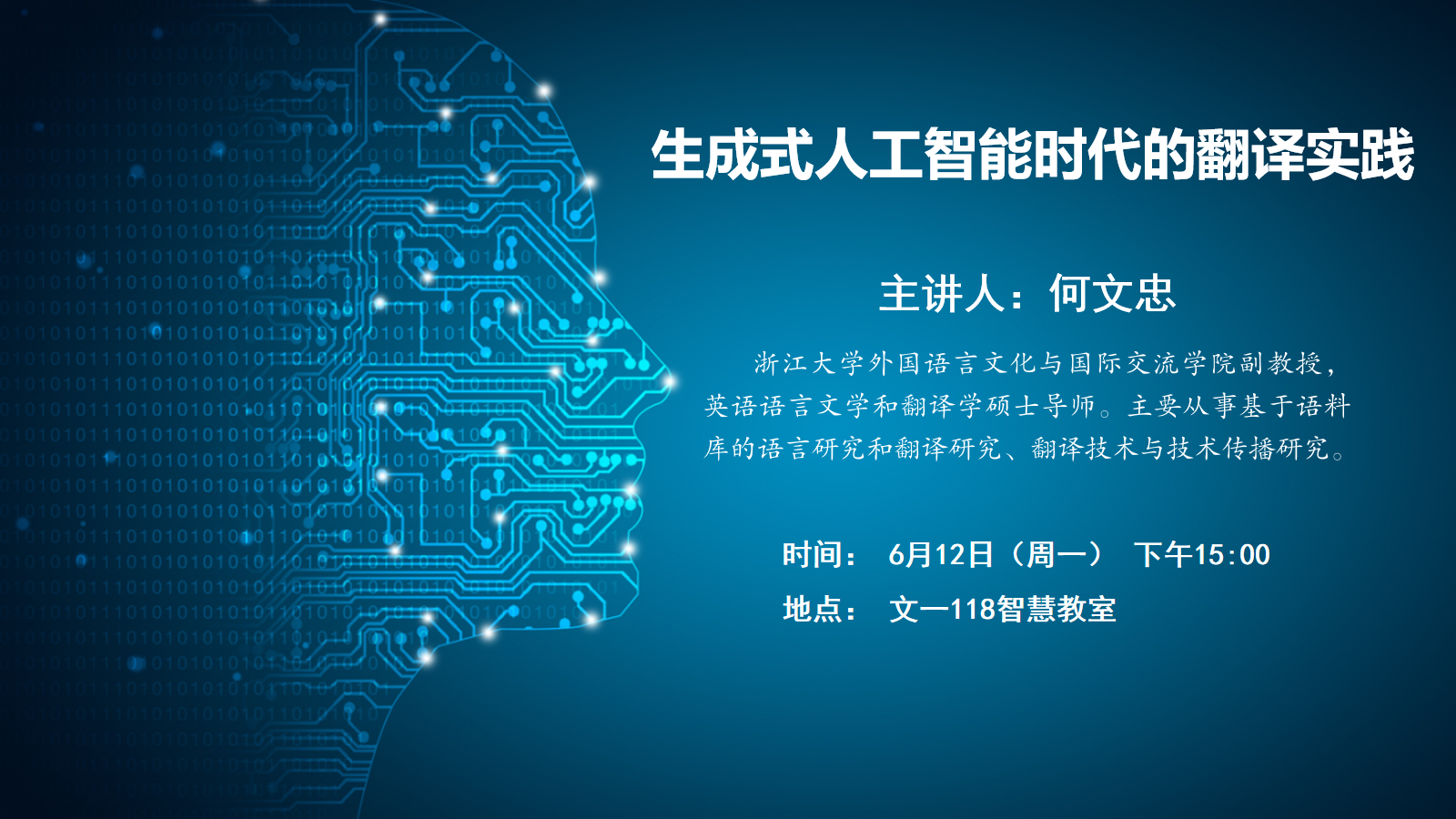 生成式人工智能时代的翻译实践

主讲人：何文忠

浙江大学外国语言文化与国际交流学院副教授，英语语言文学和翻译学硕士导师。主要从事基于语料库的语言研究和翻译研究、翻译技术与技术传播研究。

时间： 6月12日（周一） 下午15:00
地点： 文一118智慧教室